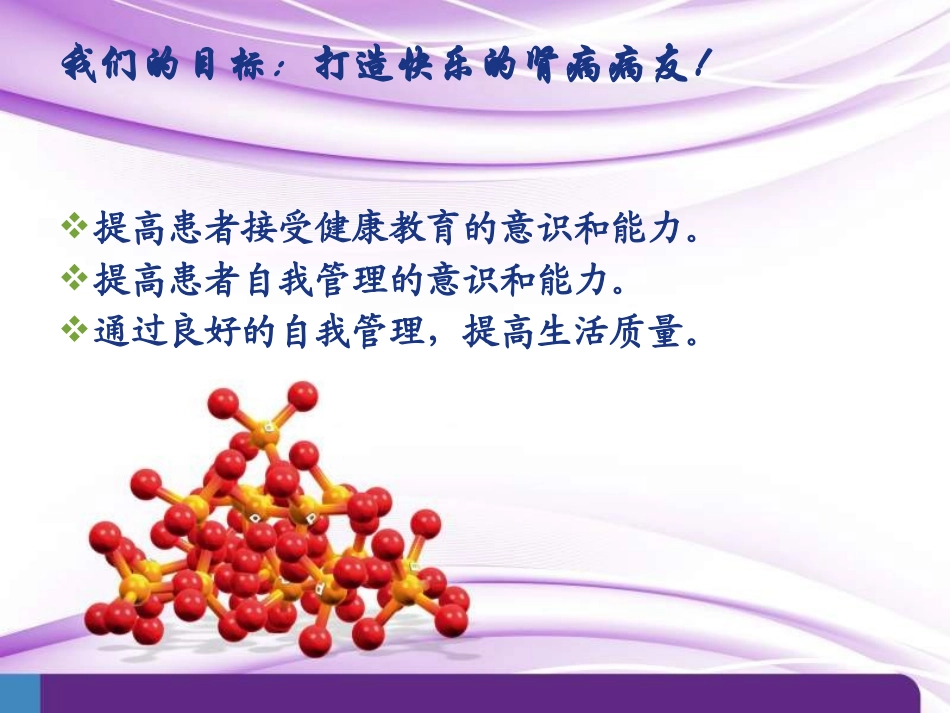 我们的目标：打造快乐的肾病病友！

❖提高患者接受健康教育的意识和能力。
❖提高患者自我管理的意识和能力。
❖通过良好的自我管理，提高生活质量。